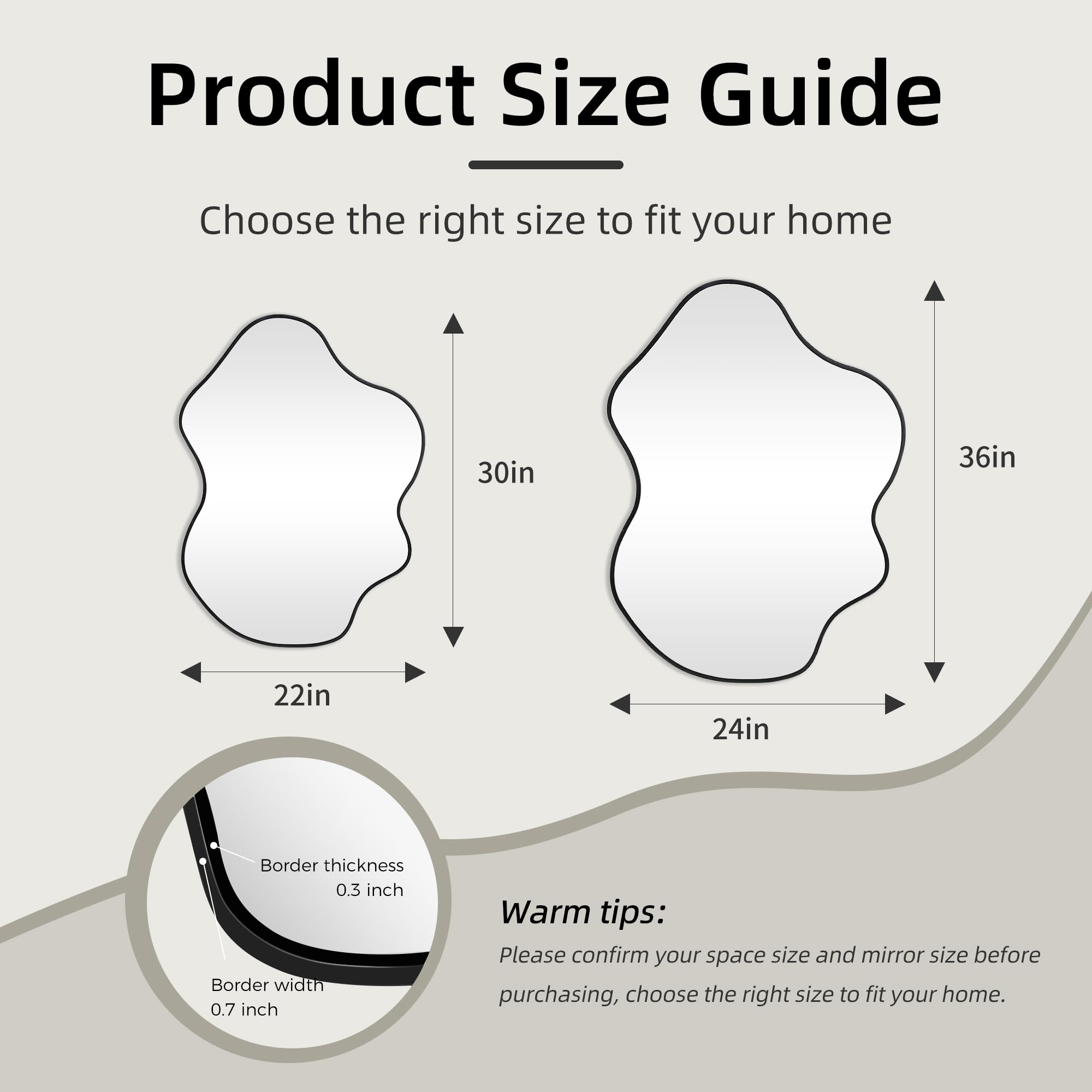 Product Size Guide

Choose the right size to fit your home

30in

22in

36in

24in

Border thickness
0.3 inch

Border width
0.7 inch

Warm tips:

Please confirm your space size and mirror size before purchasing, choose the right size to fit your home.